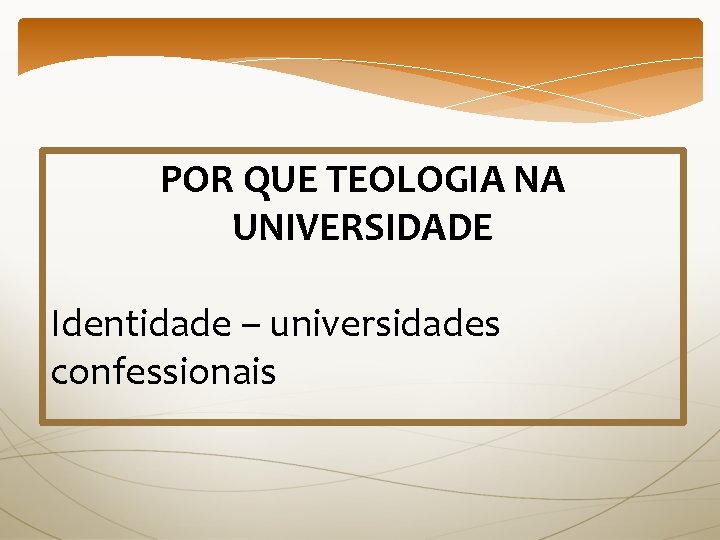 POR QUE TEOLOGIA NA UNIVERSIDADE

Identidade – universidades confessionais